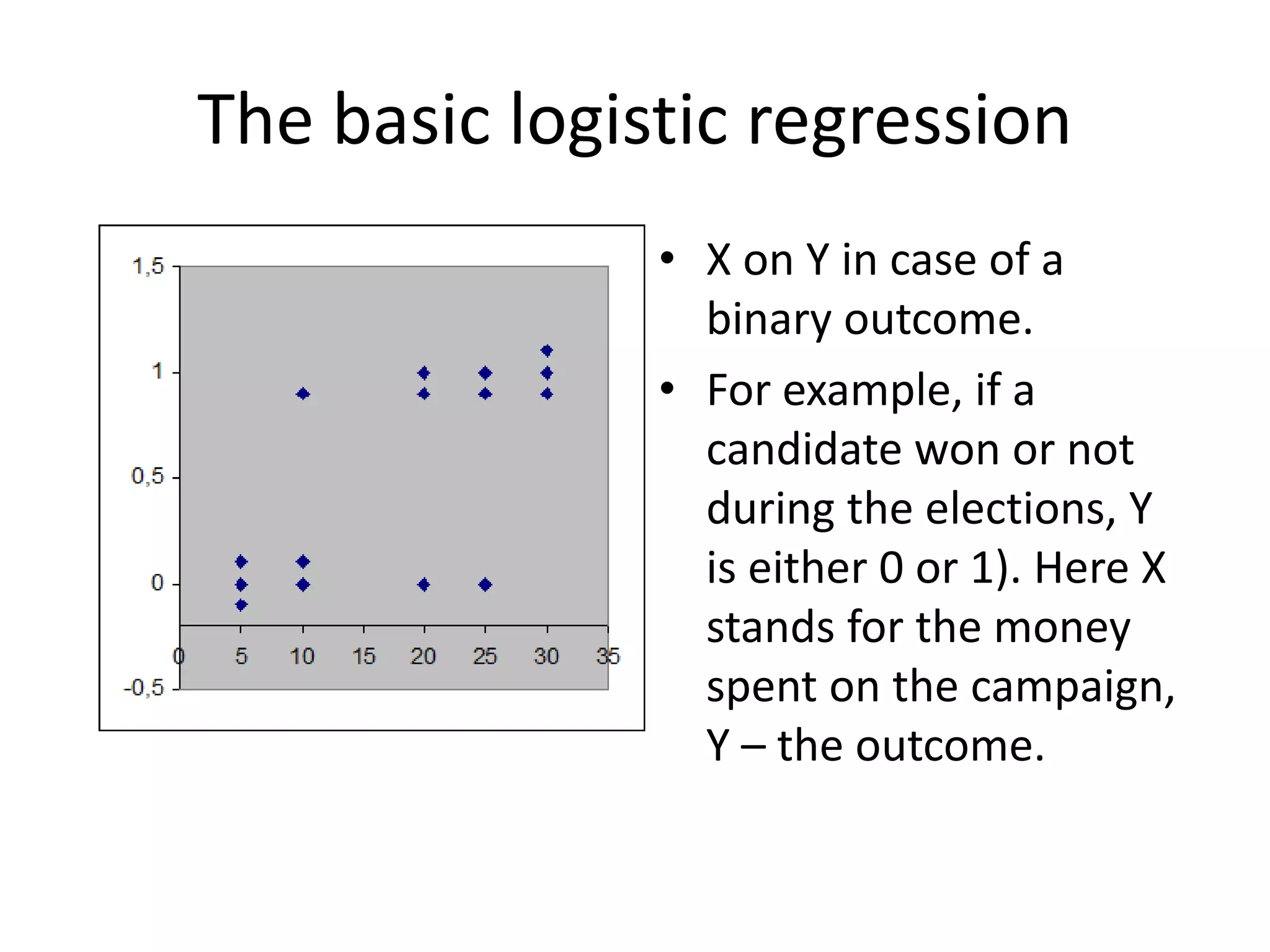 The basic logistic regression

1,5
1
0,5
0
-0,5
0 5 10 15 20 25 30 35

• X on Y in case of a binary outcome.
• For example, if a candidate won or not during the elections, Y is either 0 or 1). Here X stands for the money spent on the campaign, Y – the outcome.